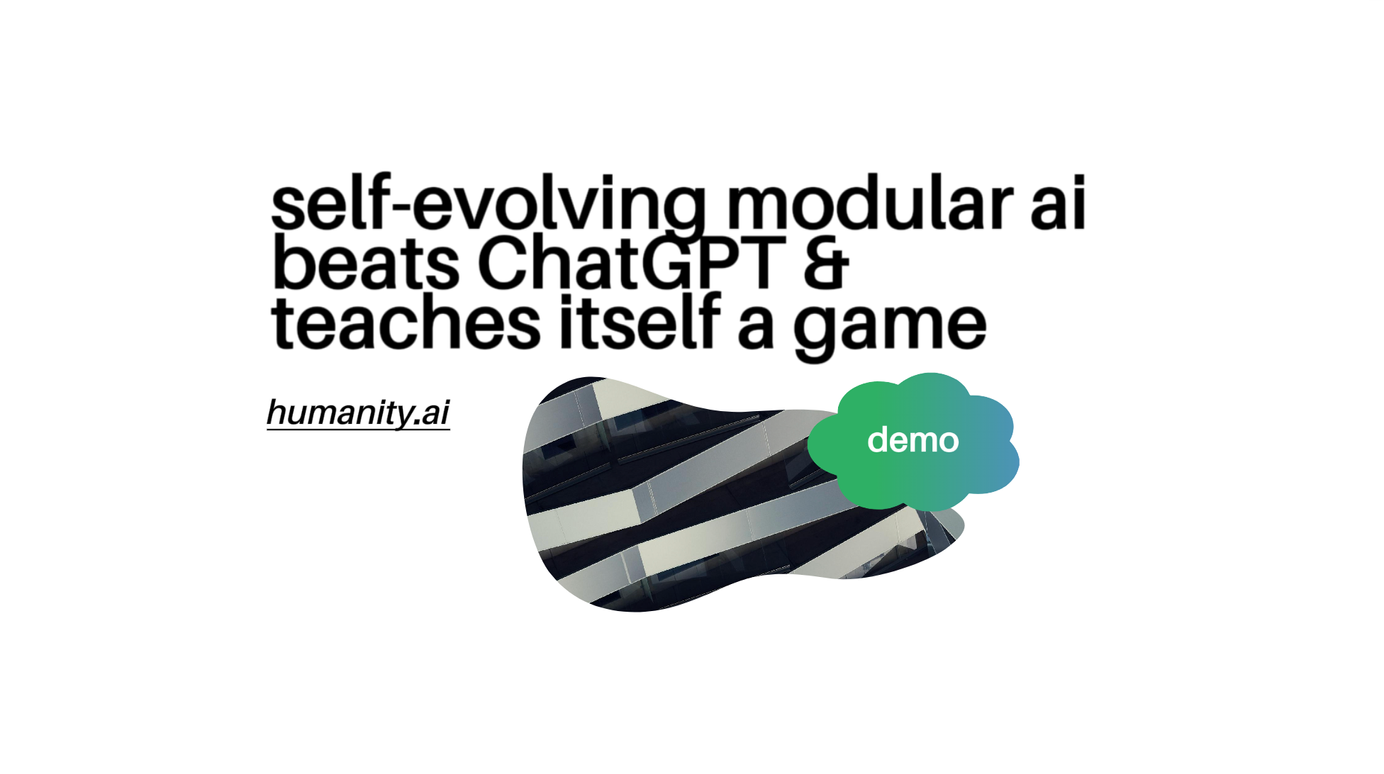 self-evolving modular ai beats ChatGPT & teaches itself a game

humanity.ai

demo